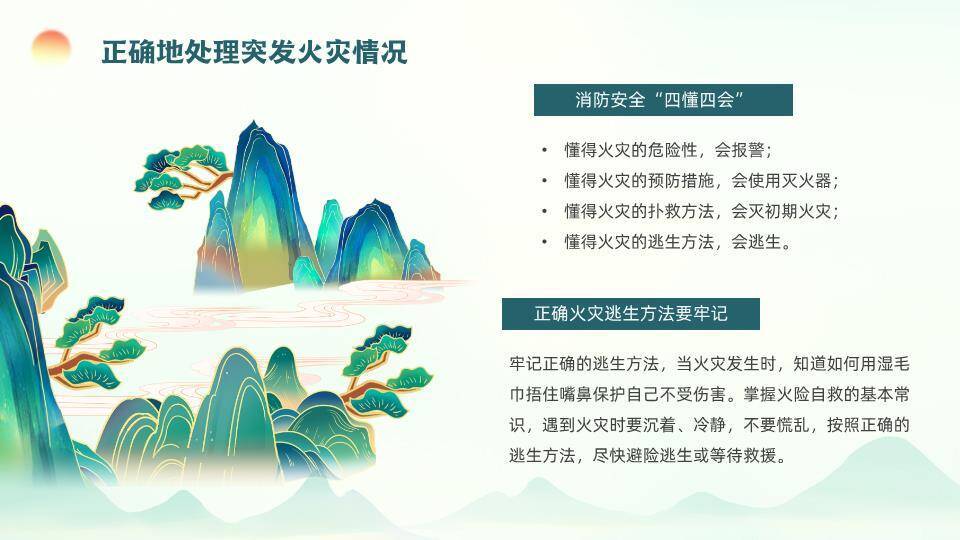 正确地处理突发火灾情况

消防安全“四懂四会”

• 懂得火灾的危险性，会报警；
• 懂得火灾的预防措施，会使用灭火器；
• 懂得火灾的扑救方法，会灭初期火灾；
• 懂得火灾的逃生方法，会逃生。

正确火灾逃生方法要牢记

牢记正确的逃生方法，当火灾发生时，知道如何用湿毛巾捂住嘴鼻保护自己不受伤害。掌握火险自救的基本常识，遇到火灾时要沉着、冷静，不要慌乱，按照正确的逃生方法，尽快避险逃生或等待救援。